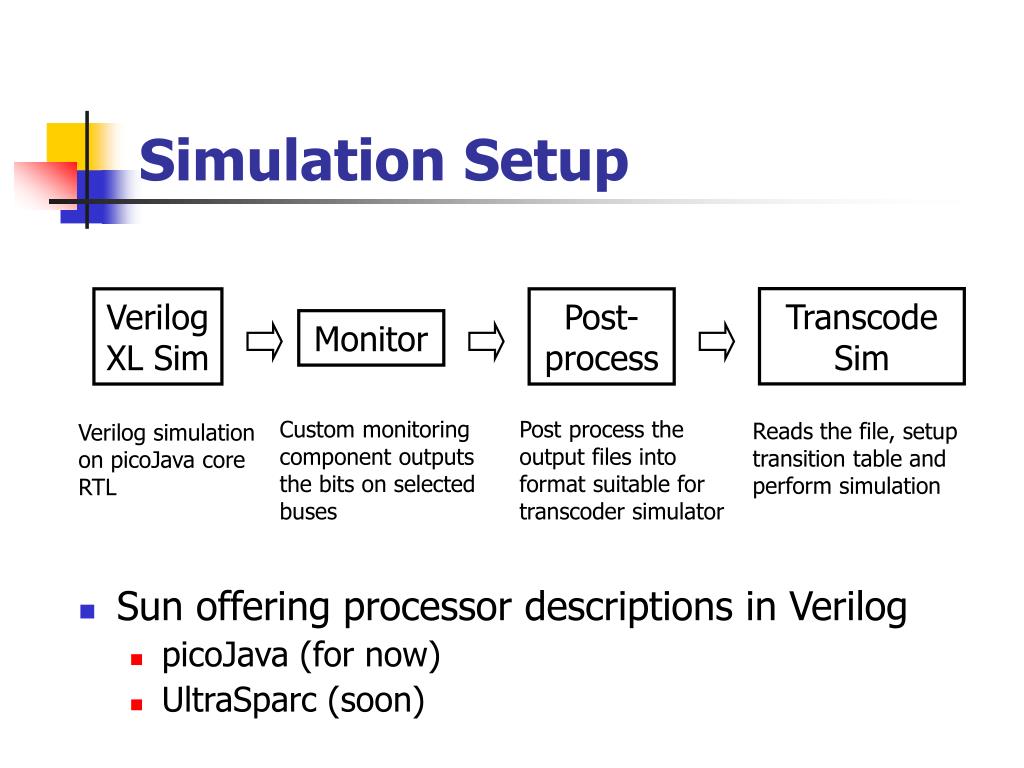 Simulation Setup

Verilog XL Sim

Monitor

Post-process

Transcode Sim

Verilog simulation on picoJava core RTL

Custom monitoring component outputs the bits on selected buses

Post process the output files into format suitable for transcoder simulator

Reads the file, setup transition table and perform simulation

Sun offering processor descriptions in Verilog
picoJava (for now)
UltraSparc (soon)